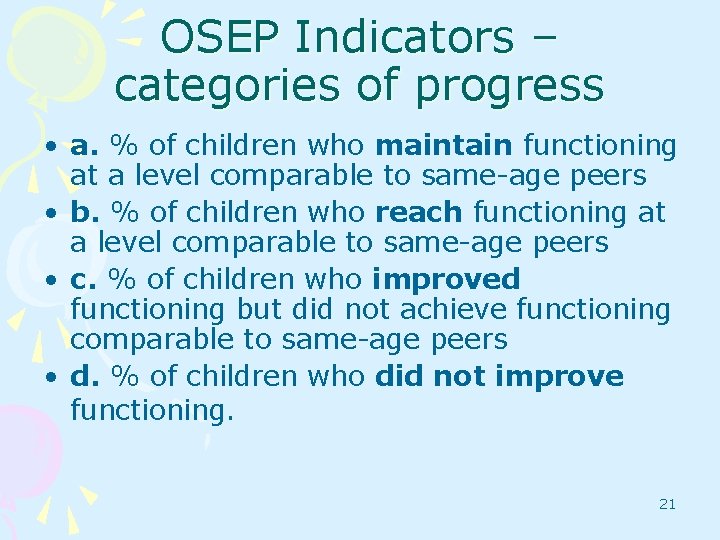 OSEP Indicators – categories of progress

• a. % of children who maintain functioning at a level comparable to same-age peers
• b. % of children who reach functioning at a level comparable to same-age peers
• c. % of children who improved functioning but did not achieve functioning comparable to same-age peers
• d. % of children who did not improve functioning.

21